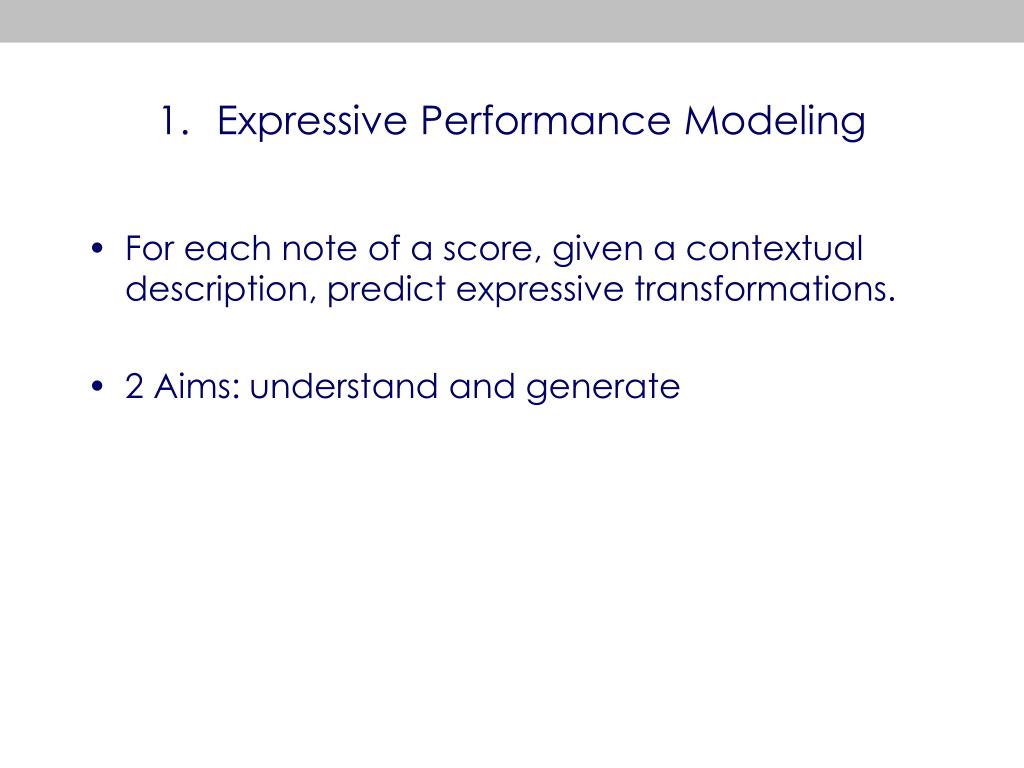 1. Expressive Performance Modeling

• For each note of a score, given a contextual description, predict expressive transformations.

• 2 Aims: understand and generate